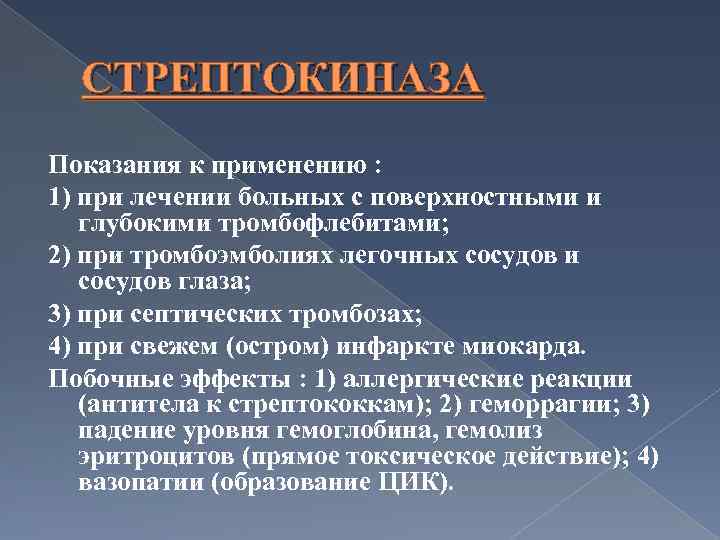 СТРЕПТОКИНАЗА

Показания к применению :

1) при лечении больных с поверхностными и глубокими тромбофлебитами;

2) при тромбоэмболиях легочных сосудов и сосудов глаза;

3) при септических тромбозах;

4) при свежем (остром) инфаркте миокарда.

Побочные эффекты : 1) аллергические реакции (антитела к стрептококкам); 2) геморрагии; 3) падение уровня гемоглобина, гемолиз эритроцитов (прямое токсическое действие); 4) вазопатии (образование ЦИК).